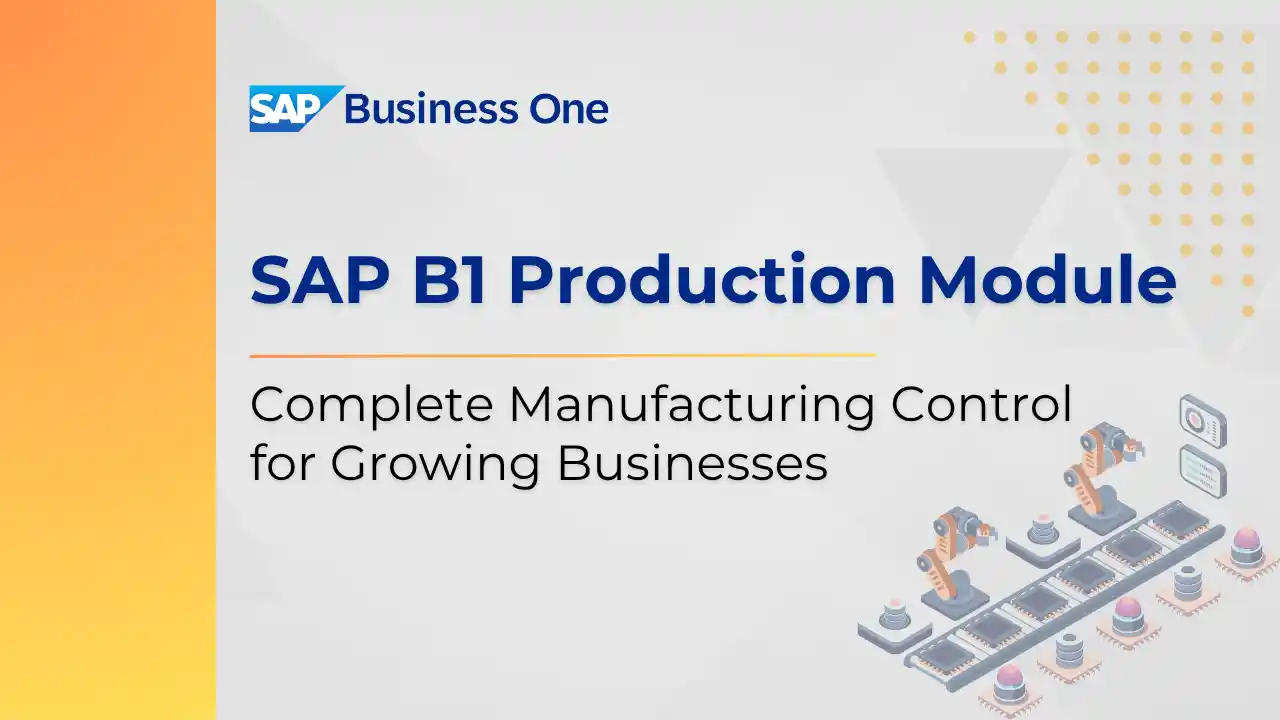 SAP Business One

SAP B1 Production Module

Complete Manufacturing Control for Growing Businesses